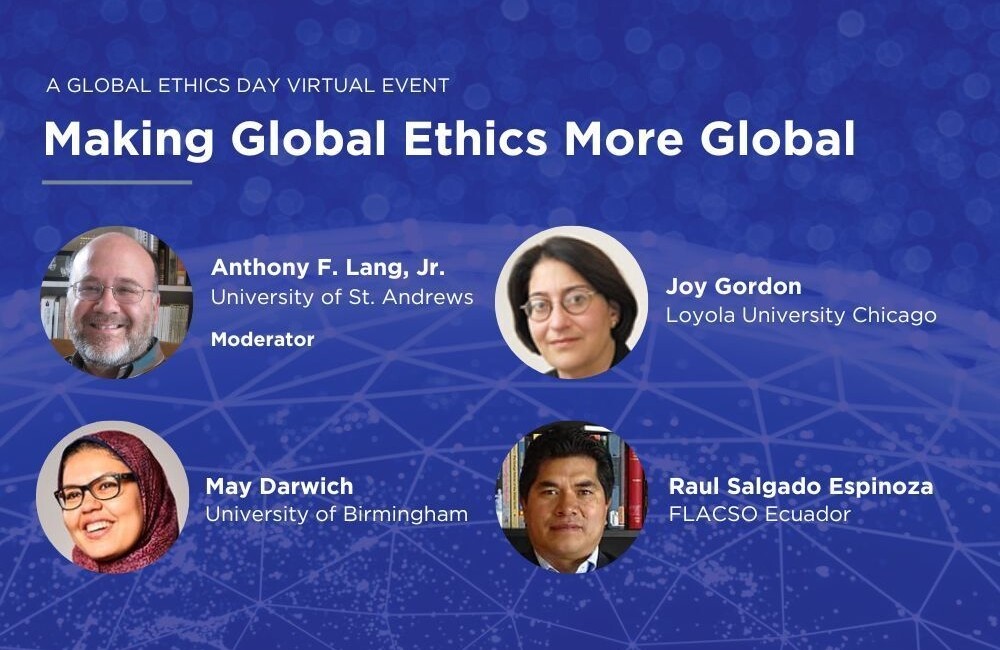 A GLOBAL ETHICS DAY VIRTUAL EVENT

Making Global Ethics More Global

Anthony F. Lang, Jr.
University of St. Andrews
Moderator

Joy Gordon
Loyola University Chicago

May Darwich
University of Birmingham

Raul Salgado Espinoza
FLACSO Ecuador